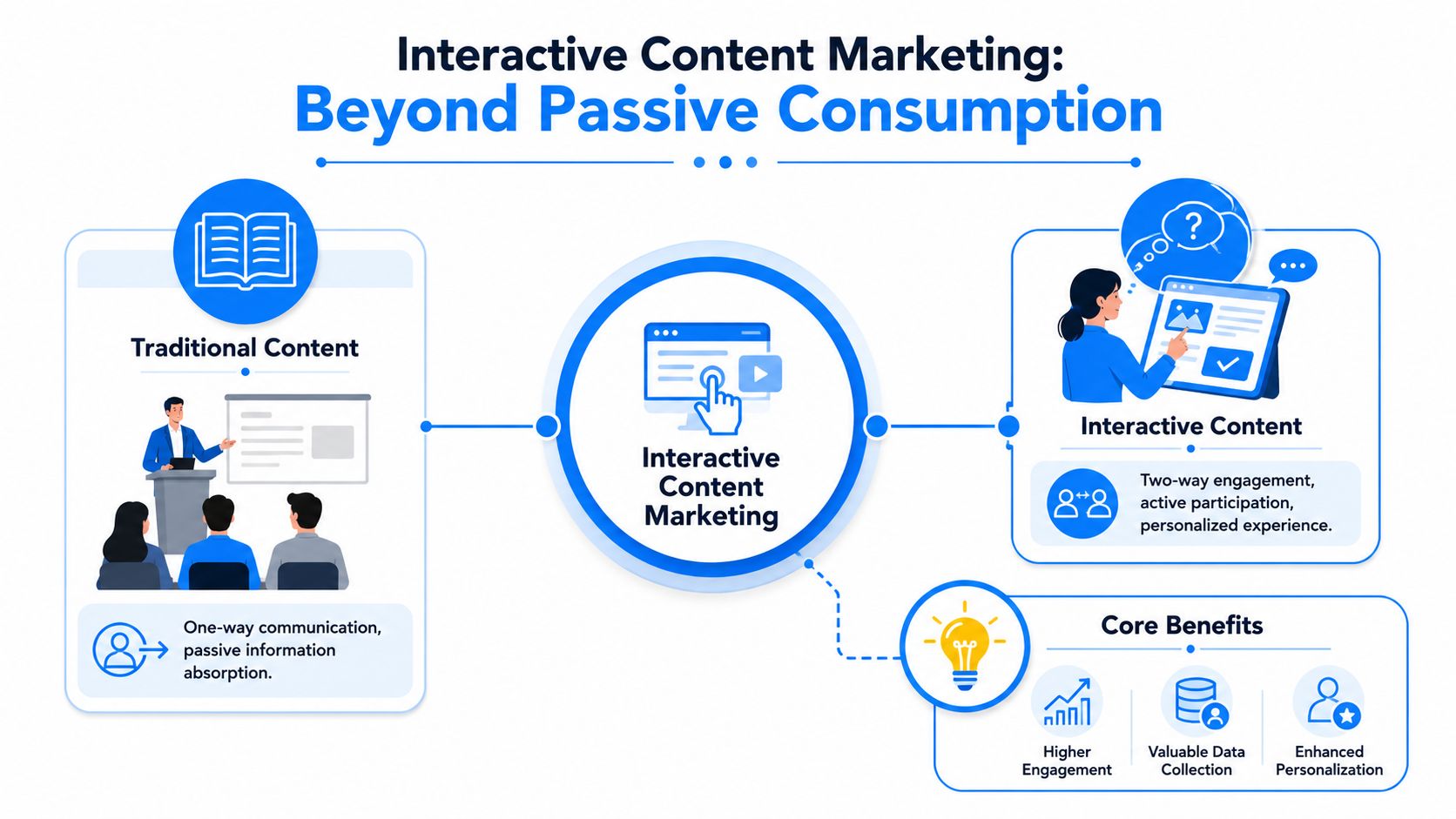 Interactive Content Marketing:
Beyond Passive Consumption

Traditional Content

One-way communication, passive information absorption.

Interactive Content Marketing

Interactive Content

Two-way engagement, active participation, personalized experience.

Core Benefits

Higher Engagement

Valuable Data Collection

Enhanced Personalization